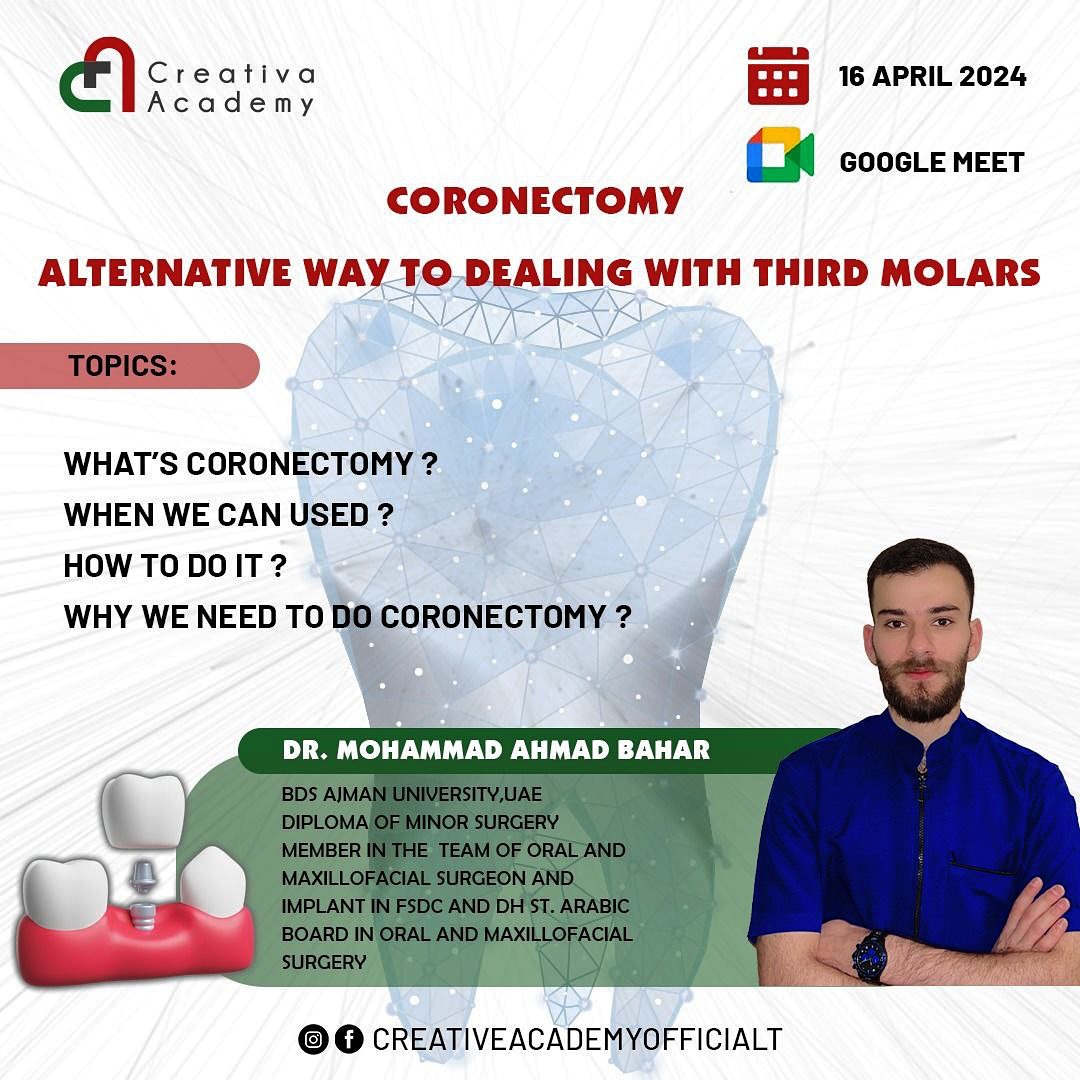 Creativa Academy

16 APRIL 2024

GOOGLE MEET

CORONECTOMY

ALTERNATIVE WAY TO DEALING WITH THIRD MOLARS

TOPICS:

WHAT'S CORONECTOMY ?
WHEN WE CAN USED ?
HOW TO DO IT ?
WHY WE NEED TO DO CORONECTOMY ?

DR. MOHAMMAD AHMAD BAHAR

BDS AJMAN UNIVERSITY,UAE
DIPLOMA OF MINOR SURGERY
MEMBER IN THE TEAM OF ORAL AND MAXILLOFACIAL SURGEON AND IMPLANT IN FSDC AND DH ST. ARABIC BOARD IN ORAL AND MAXILLOFACIAL SURGERY

CREATIVEACADEMYOFFICIALT